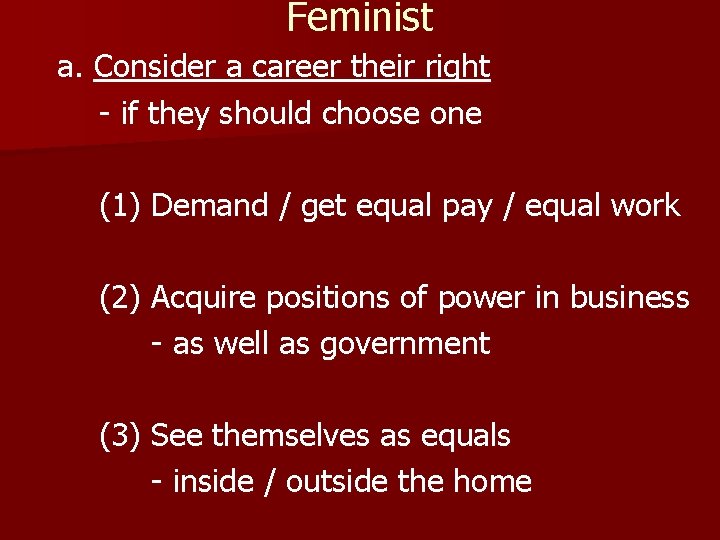 Feminist

a. Consider a career their right
- if they should choose one

(1) Demand / get equal pay / equal work

(2) Acquire positions of power in business
- as well as government

(3) See themselves as equals
- inside / outside the home